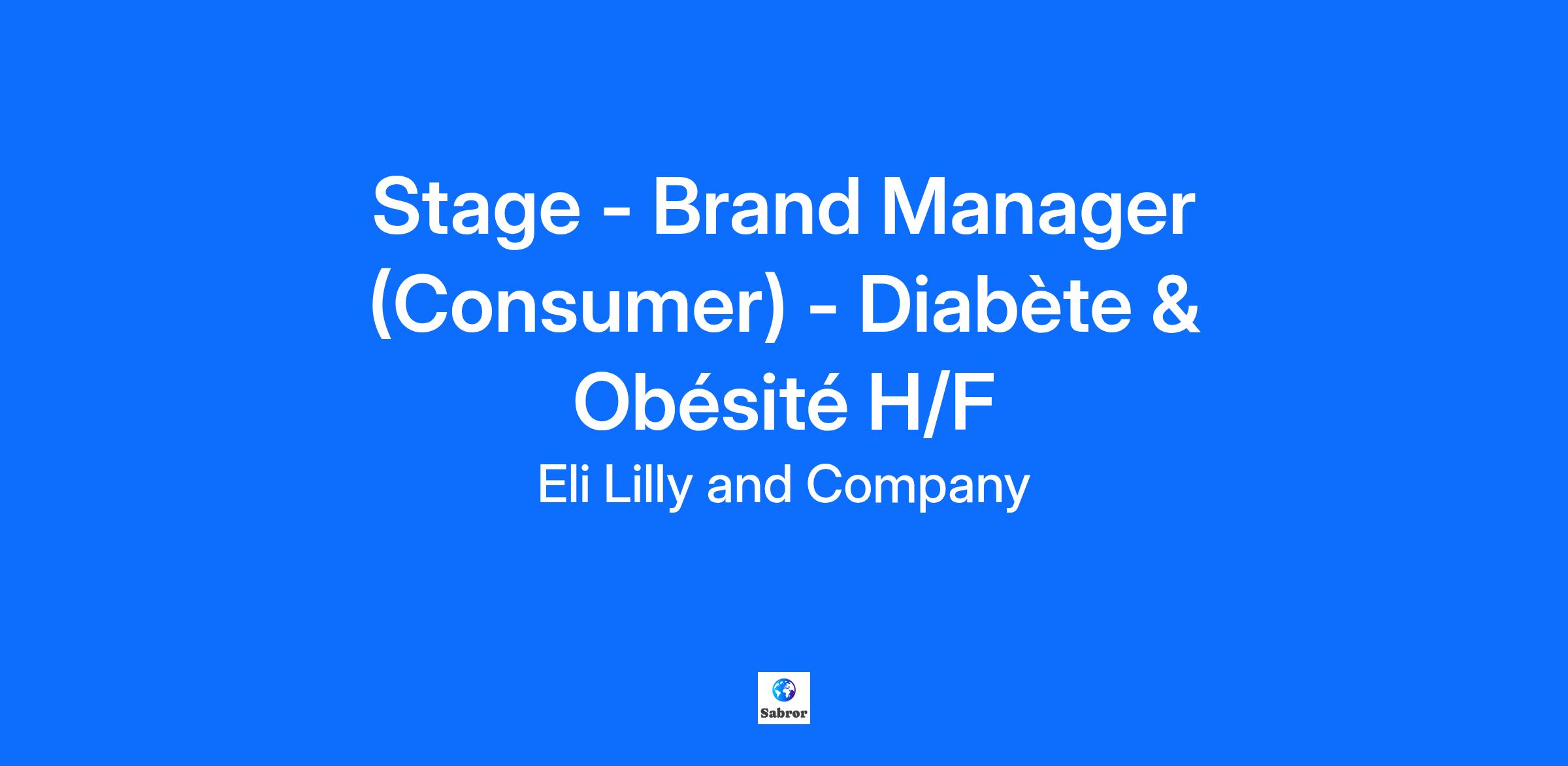 Stage - Brand Manager (Consumer) - Diabète & Obésité H/F

Eli Lilly and Company

Sabror